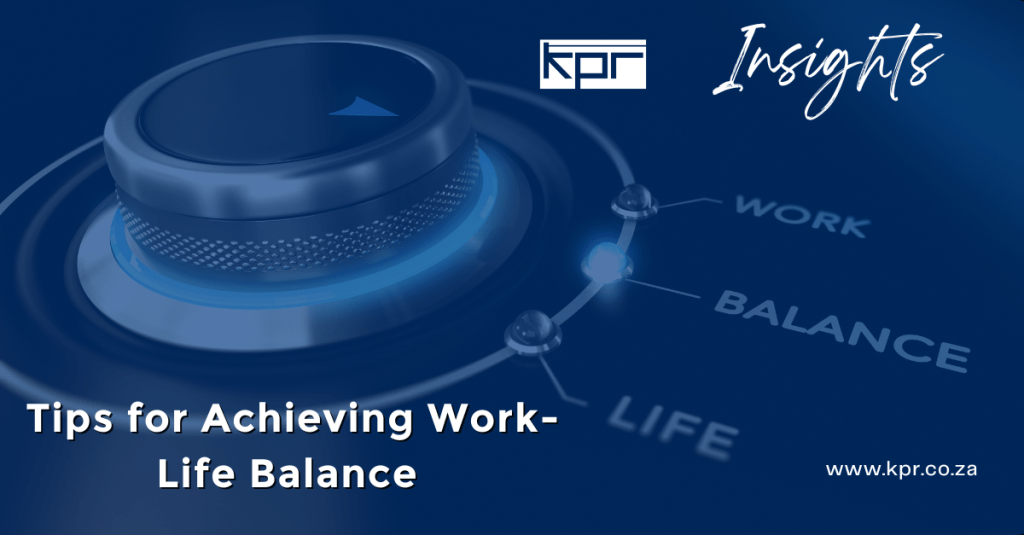 kpr

Insights

WORK

BALANCE

LIFE

Tips for Achieving Work-Life Balance

www.kpr.co.za